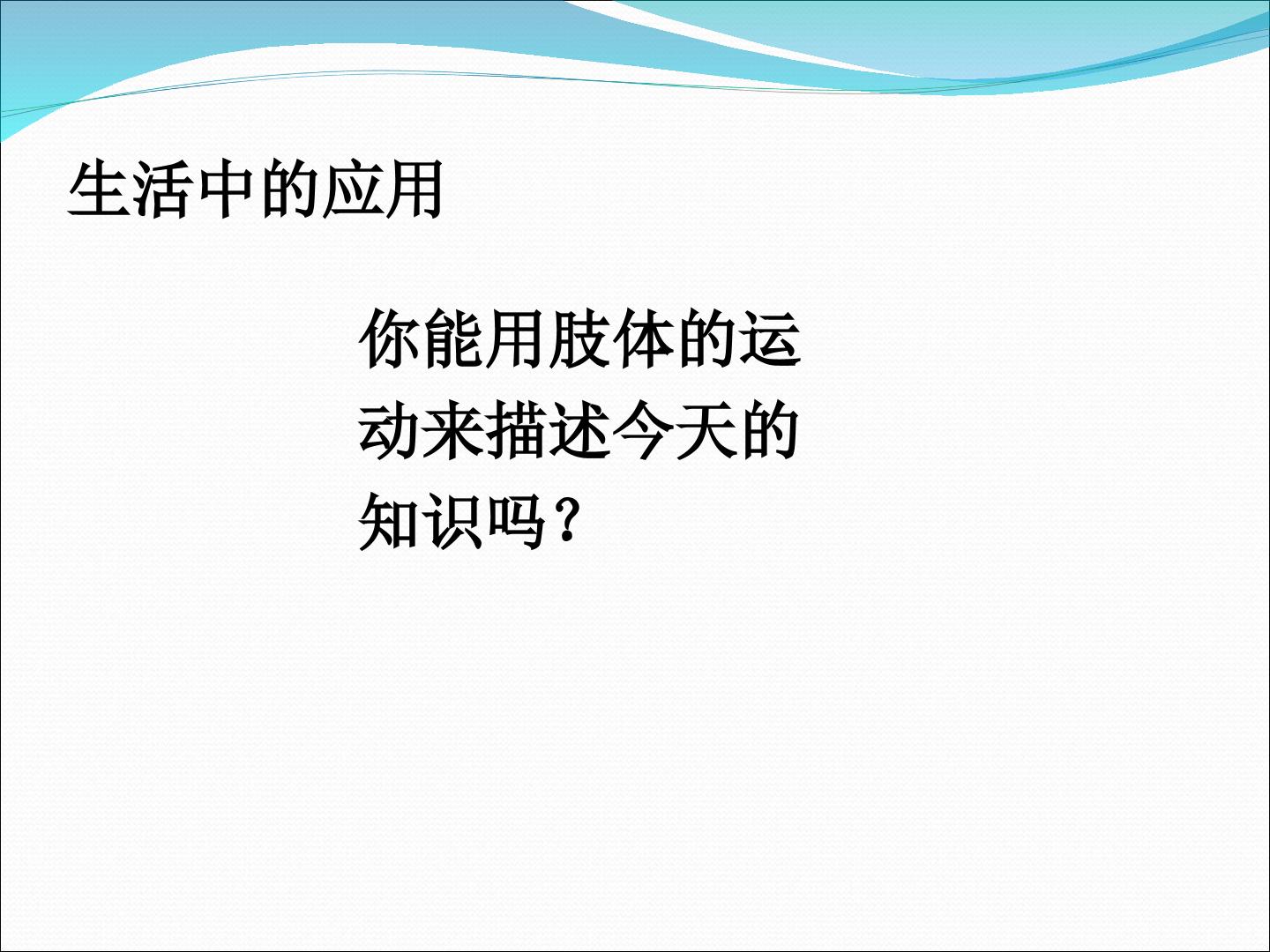 生活中的应用

你能用肢体的运动来描述今天的知识吗？